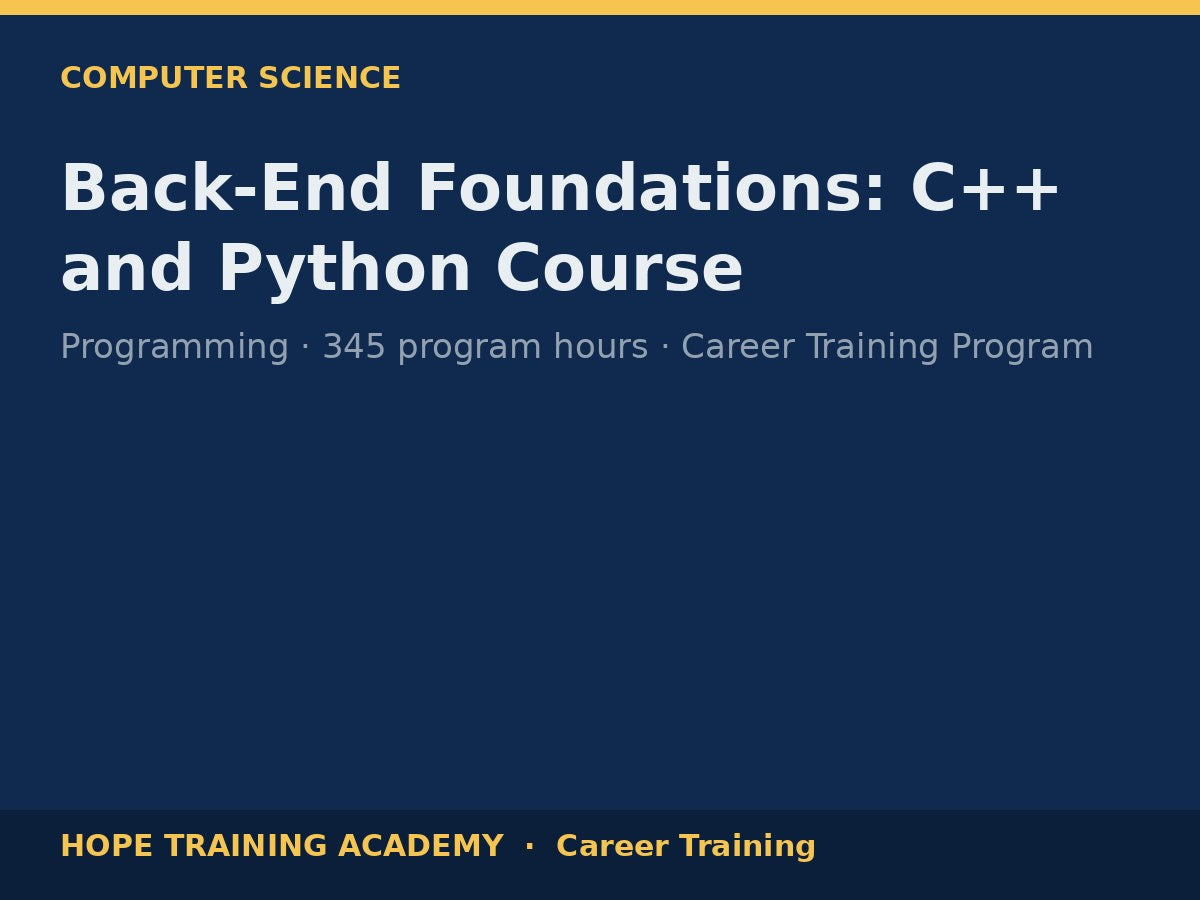 COMPUTER SCIENCE

Back-End Foundations: C++ and Python Course

Programming · 345 program hours · Career Training Program

HOPE TRAINING ACADEMY · Career Training